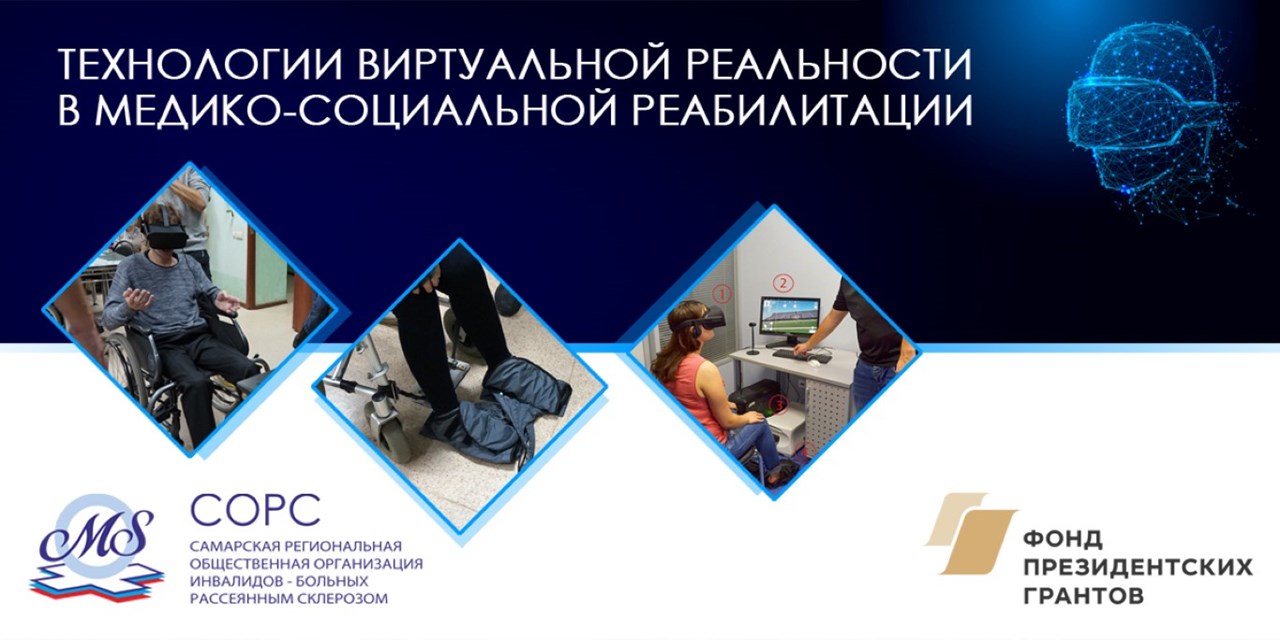 ТЕХНОЛОГИИ ВИРТУАЛЬНОЙ РЕАЛЬНОСТИ В МЕДИКО-СОЦИАЛЬНОЙ РЕАБИЛИТАЦИИ

①
②
③

MS

СОРС

САМАРСКАЯ РЕГИОНАЛЬНАЯ ОБЩЕСТВЕННАЯ ОРГАНИЗАЦИЯ ИНВАЛИДОВ - БОЛЬНЫХ РАССЕЯННЫМ СКЛЕРОЗОМ

ФОНД ПРЕЗИДЕНТСКИХ ГРАНТОВ